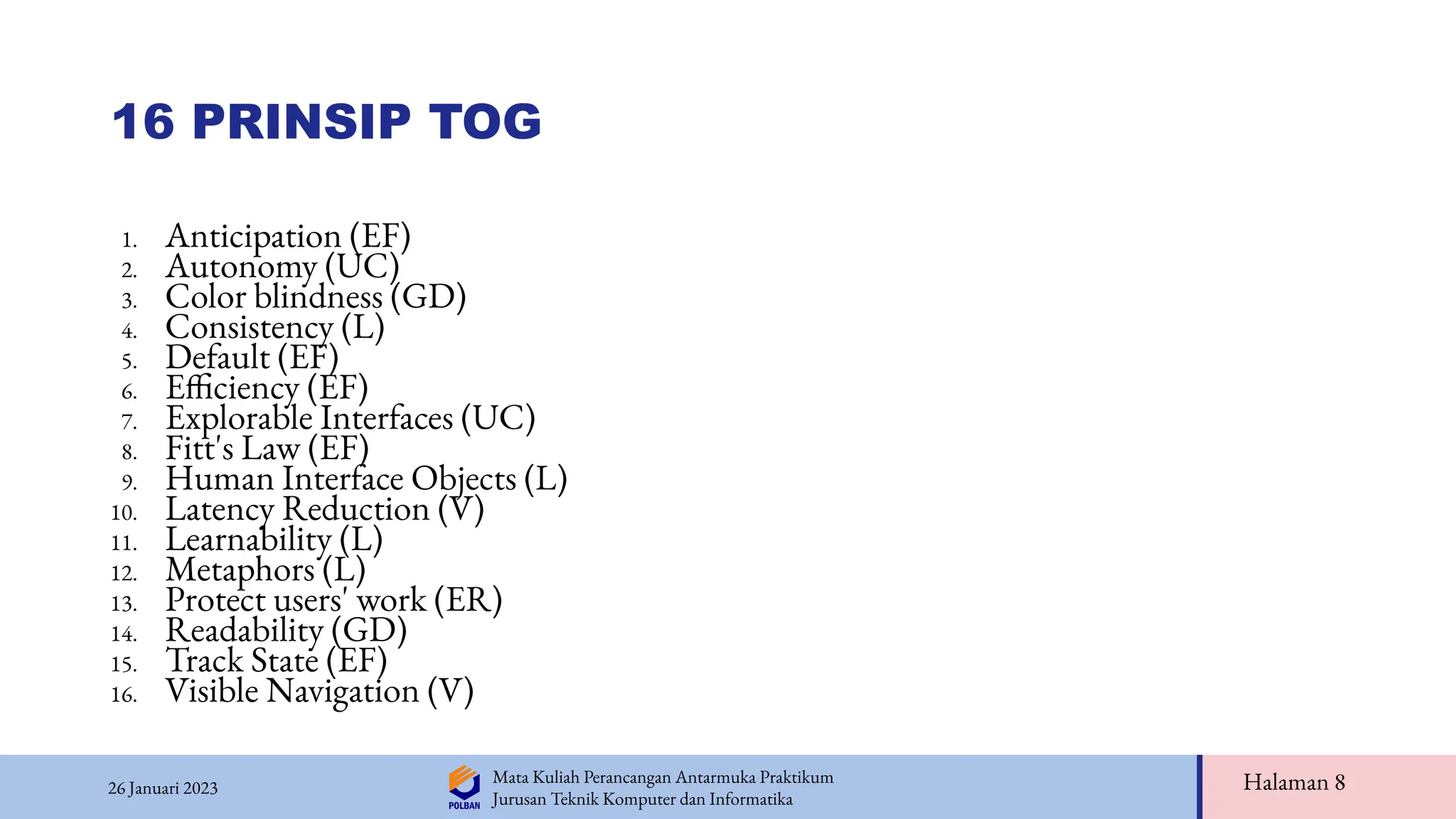 16 PRINSIP TOG

1. Anticipation (EF)
2. Autonomy (UC)
3. Color blindness (GD)
4. Consistency (L)
5. Default (EF)
6. Efficiency (EF)
7. Explorable Interfaces (UC)
8. Fitt's Law (EF)
9. Human Interface Objects (L)
10. Latency Reduction (V)
11. Learnability (L)
12. Metaphors (L)
13. Protect users' work (ER)
14. Readability (GD)
15. Track State (EF)
16. Visible Navigation (V)

26 Januari 2023

POLBAN
Mata Kuliah Perancangan Antarmuka Praktikum
Jurusan Teknik Komputer dan Informatika

Halaman 8